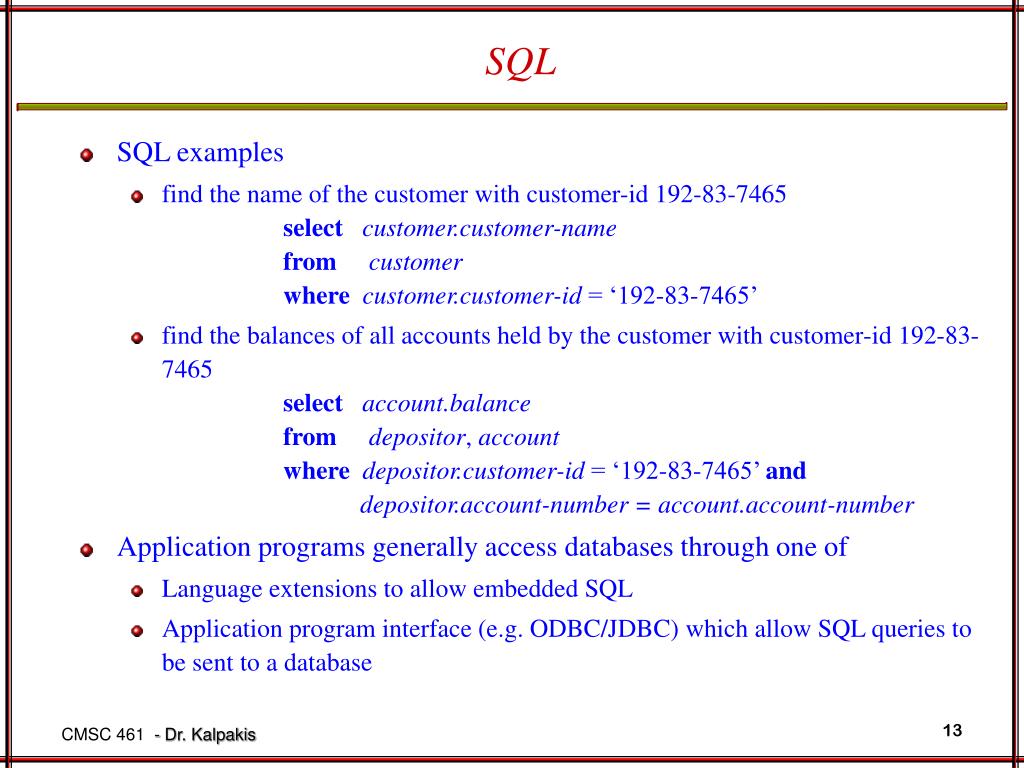 SQL

SQL examples

find the name of the customer with customer-id 192-83-7465

select customer.customer-name
from customer
where customer.customer-id = ‘192-83-7465’

find the balances of all accounts held by the customer with customer-id 192-83-7465

select account.balance
from depositor, account
where depositor.customer-id = ‘192-83-7465’ and
depositor.account-number = account.account-number

Application programs generally access databases through one of

Language extensions to allow embedded SQL

Application program interface (e.g. ODBC/JDBC) which allow SQL queries to be sent to a database

CMSC 461 - Dr. Kalpakis

13